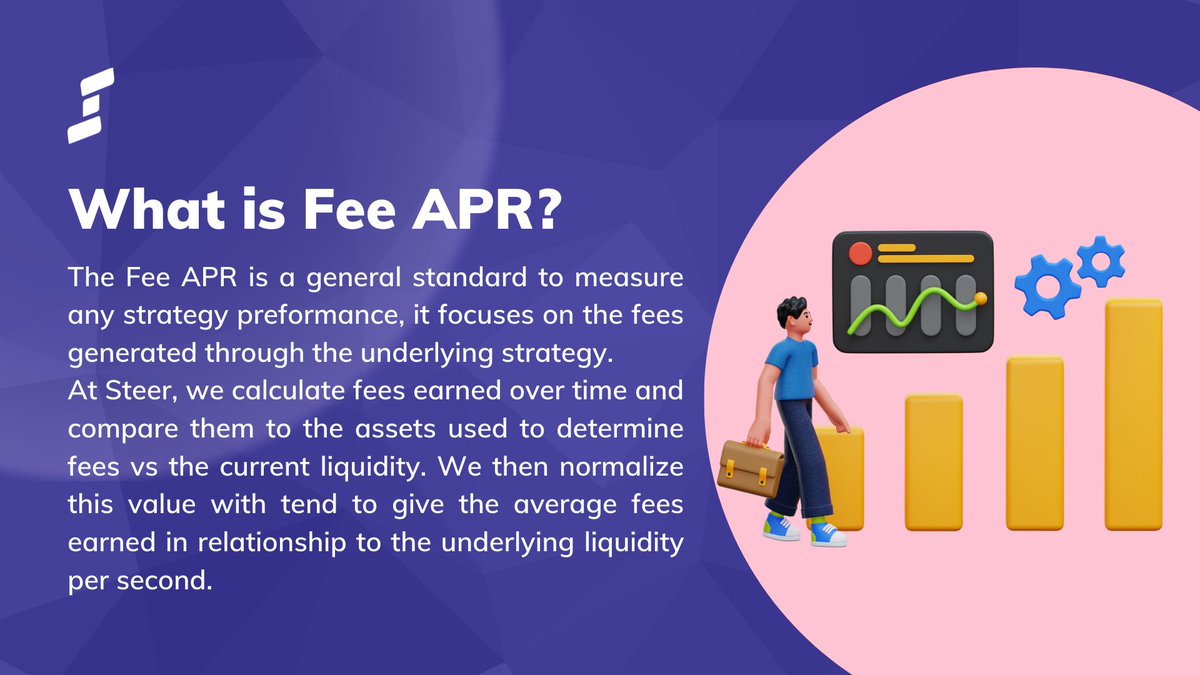 What is Fee APR?

The Fee APR is a general standard to measure any strategy preformance, it focuses on the fees generated through the underlying strategy.
At Steer, we calculate fees earned over time and compare them to the assets used to determine fees vs the current liquidity. We then normalize this value with tend to give the average fees earned in relationship to the underlying liquidity per second.